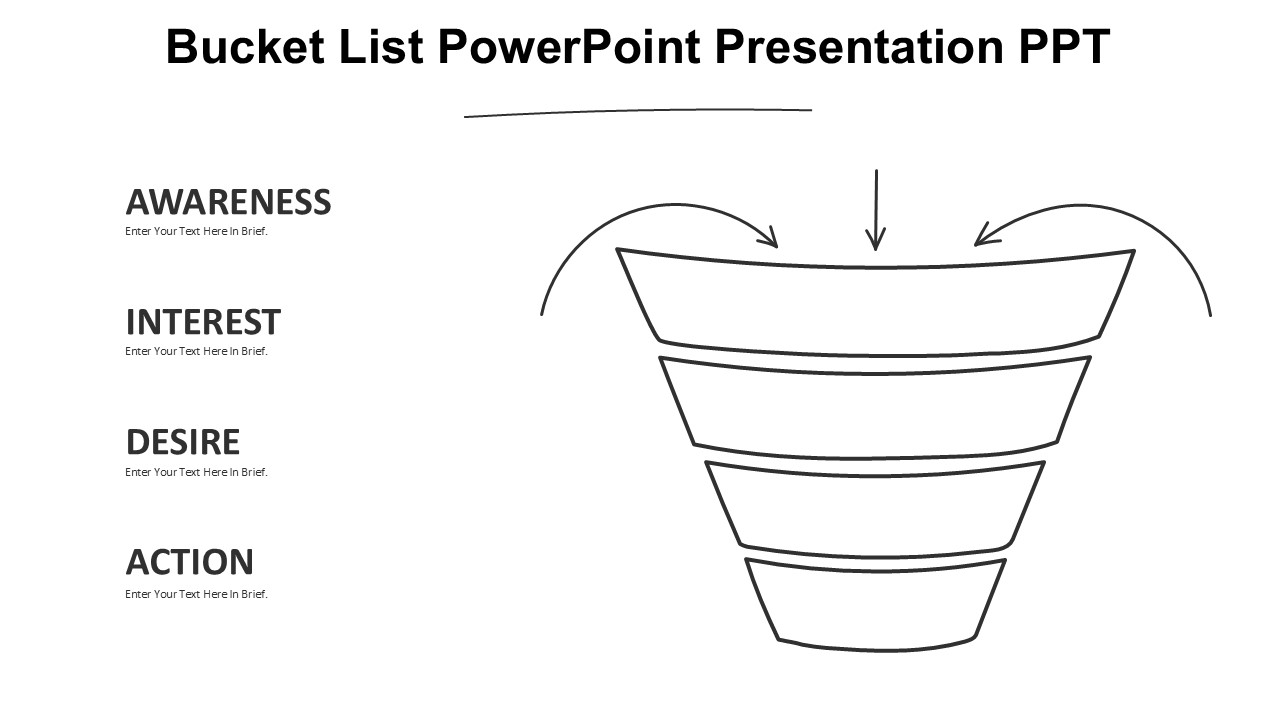 Bucket List PowerPoint Presentation PPT

AWARENESS
Enter Your Text Here In Brief.

INTEREST
Enter Your Text Here In Brief.

DESIRE
Enter Your Text Here In Brief.

ACTION
Enter Your Text Here In Brief.